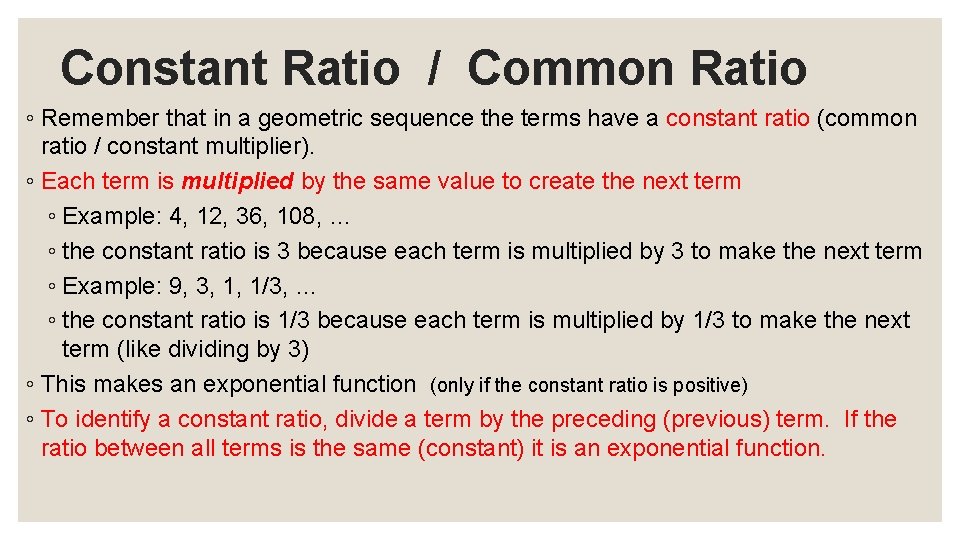 Constant Ratio / Common Ratio

◦ Remember that in a geometric sequence the terms have a constant ratio (common ratio / constant multiplier).
◦ Each term is multiplied by the same value to create the next term
◦ Example: 4, 12, 36, 108, …
◦ the constant ratio is 3 because each term is multiplied by 3 to make the next term
◦ Example: 9, 3, 1, 1/3, …
◦ the constant ratio is 1/3 because each term is multiplied by 1/3 to make the next term (like dividing by 3)
◦ This makes an exponential function (only if the constant ratio is positive)
◦ To identify a constant ratio, divide a term by the preceding (previous) term. If the ratio between all terms is the same (constant) it is an exponential function.